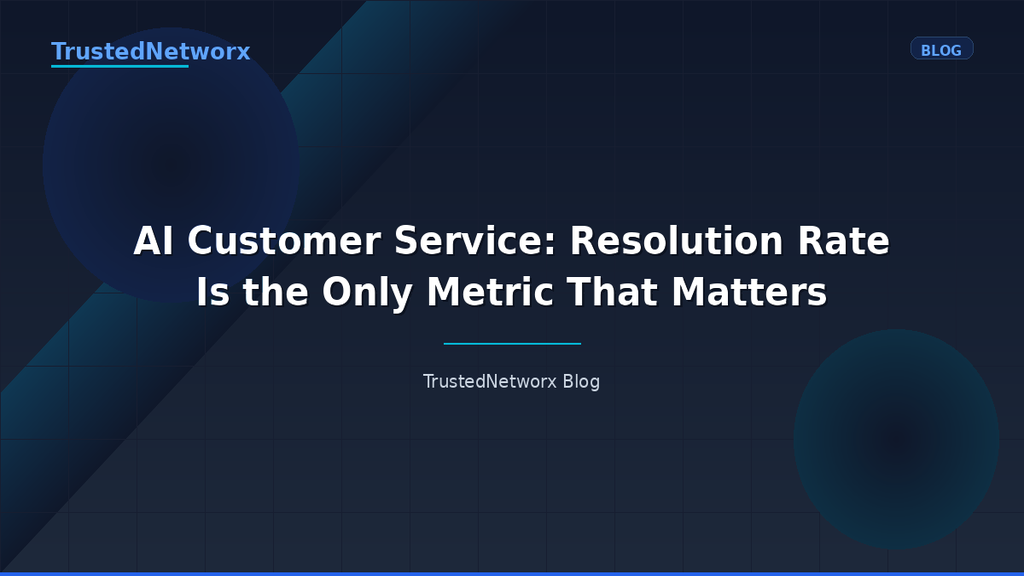 TrustedNetworx

BLOG

AI Customer Service: Resolution Rate Is the Only Metric That Matters

TrustedNetworx Blog